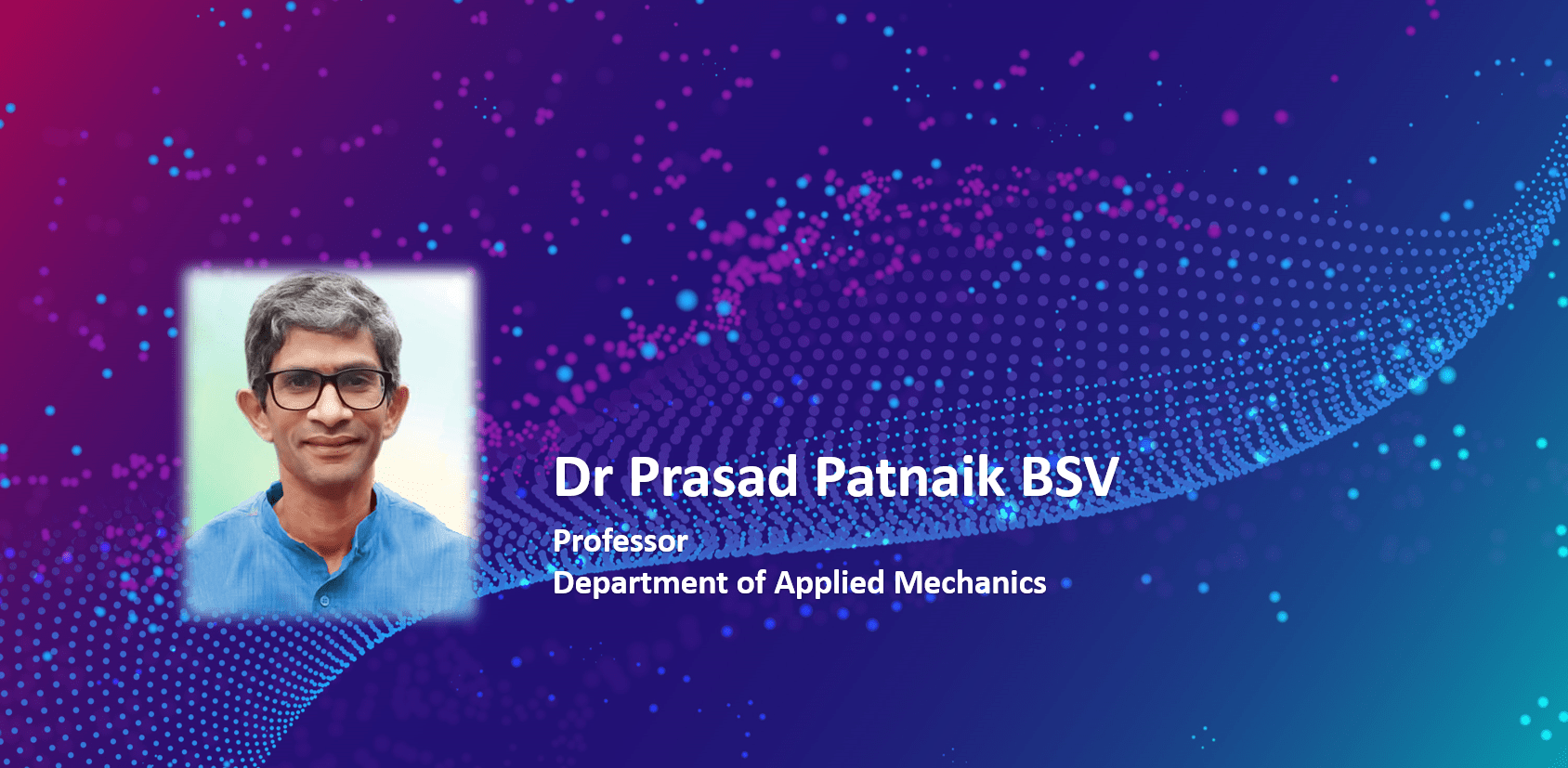 Dr Prasad Patnaik BSV
Professor
Department of Applied Mechanics